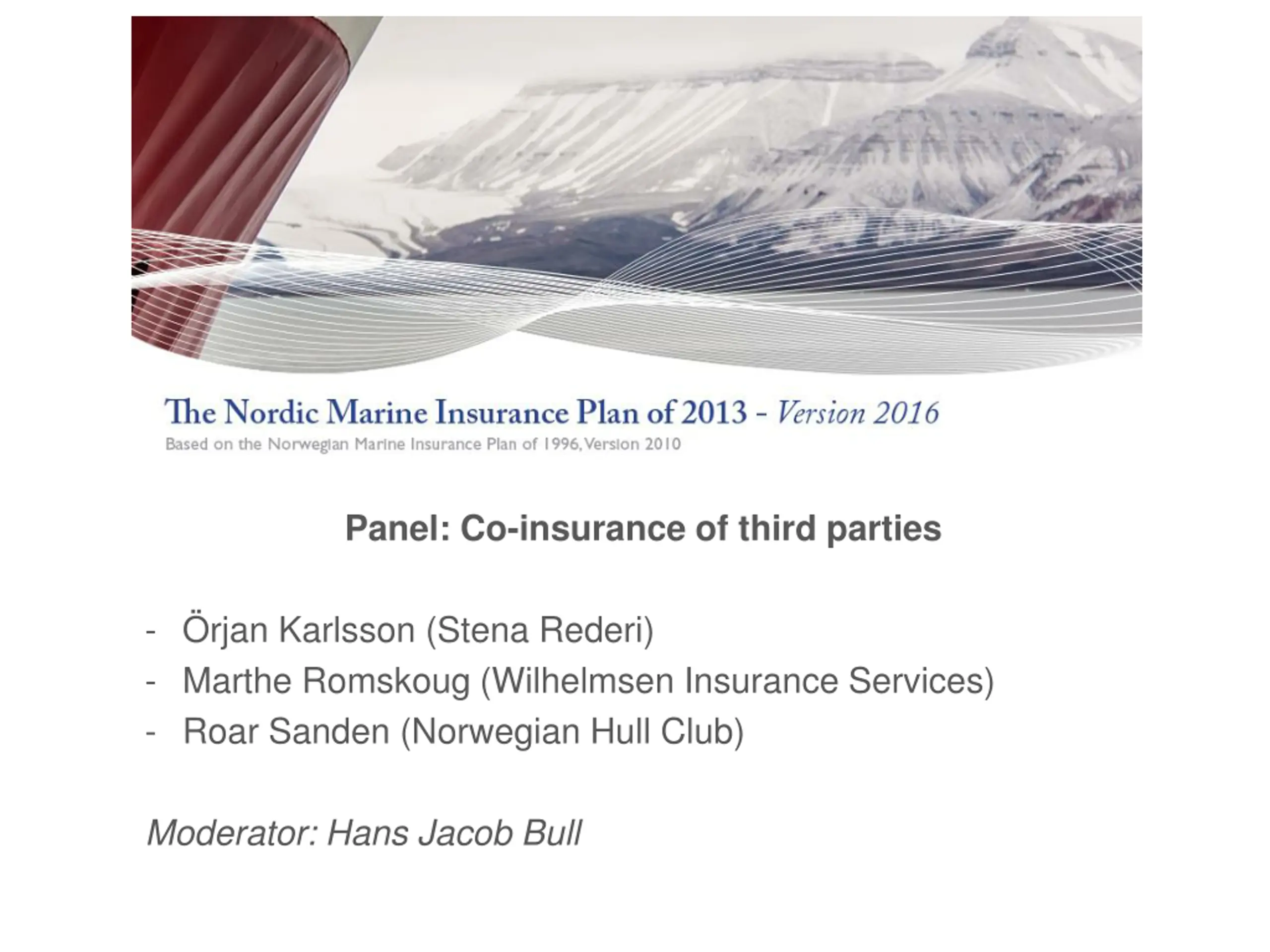 The Nordic Marine Insurance Plan of 2013 - Version 2016
Based on the Norwegian Marine Insurance Plan of 1996, Version 2010

Panel: Co-insurance of third parties

- Örjan Karlsson (Stena Rederi)
- Marthe Romskoug (Wilhelmsen Insurance Services)
- Roar Sanden (Norwegian Hull Club)

Moderator: Hans Jacob Bull